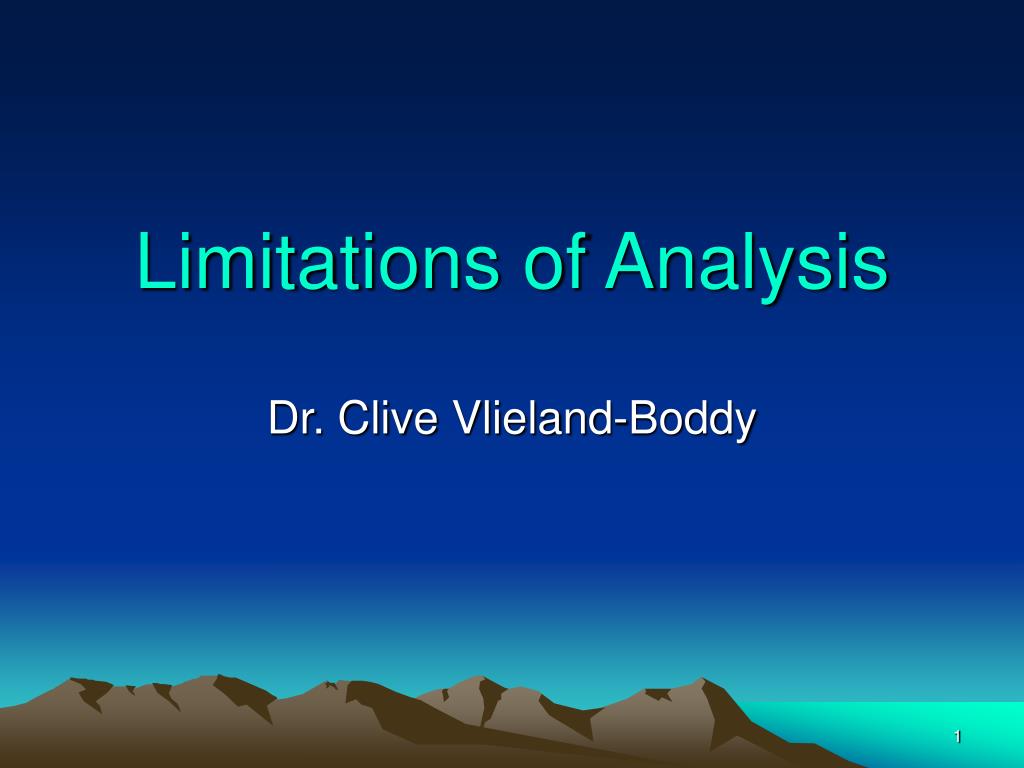 Limitations of Analysis

Dr. Clive Vlieland-Boddy

1